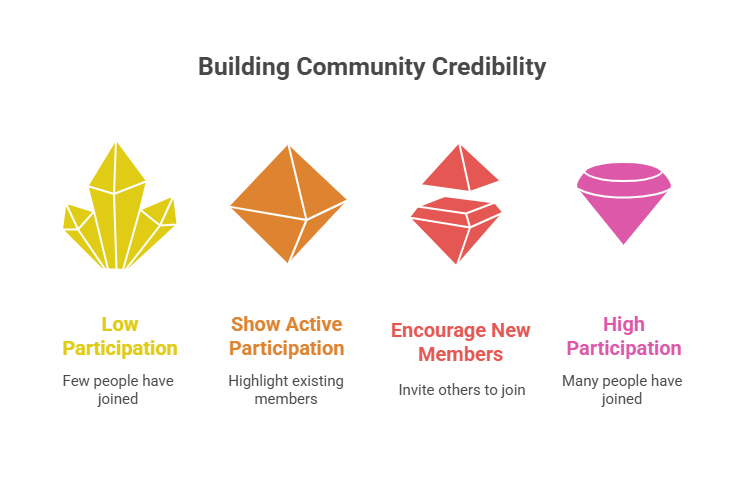 Building Community Credibility

Low Participation

Few people have joined

Show Active Participation

Highlight existing members

Encourage New Members

Invite others to join

High Participation

Many people have joined